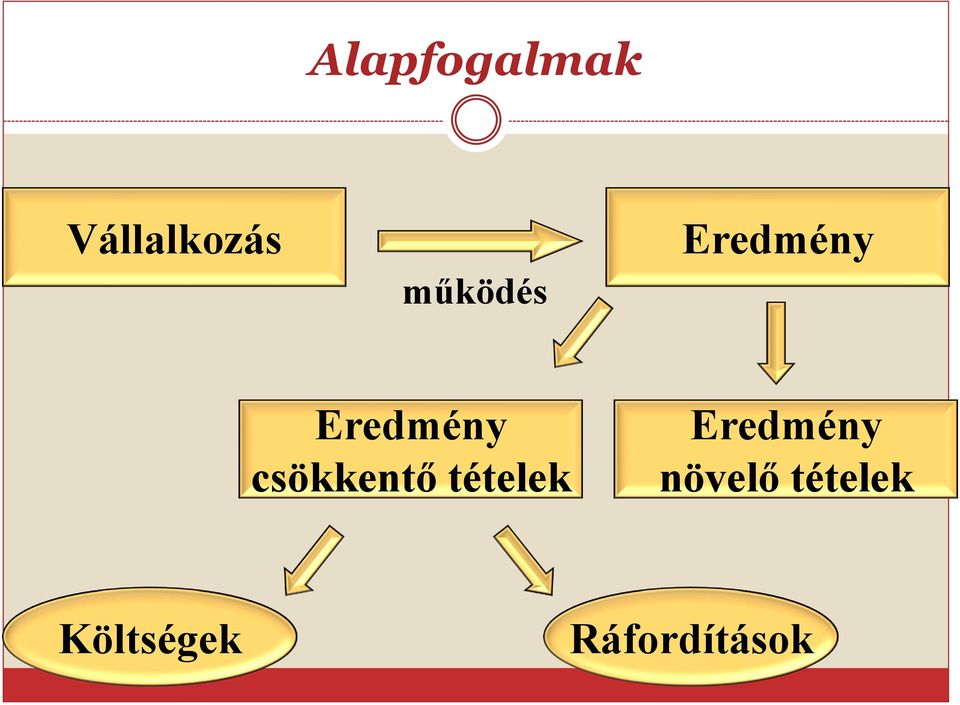 Alapfogalmak

Vállalkozás

működés

Eredmény

Eredmény csökkentő tételek

Eredmény növelő tételek

Költségek

Ráfordítások